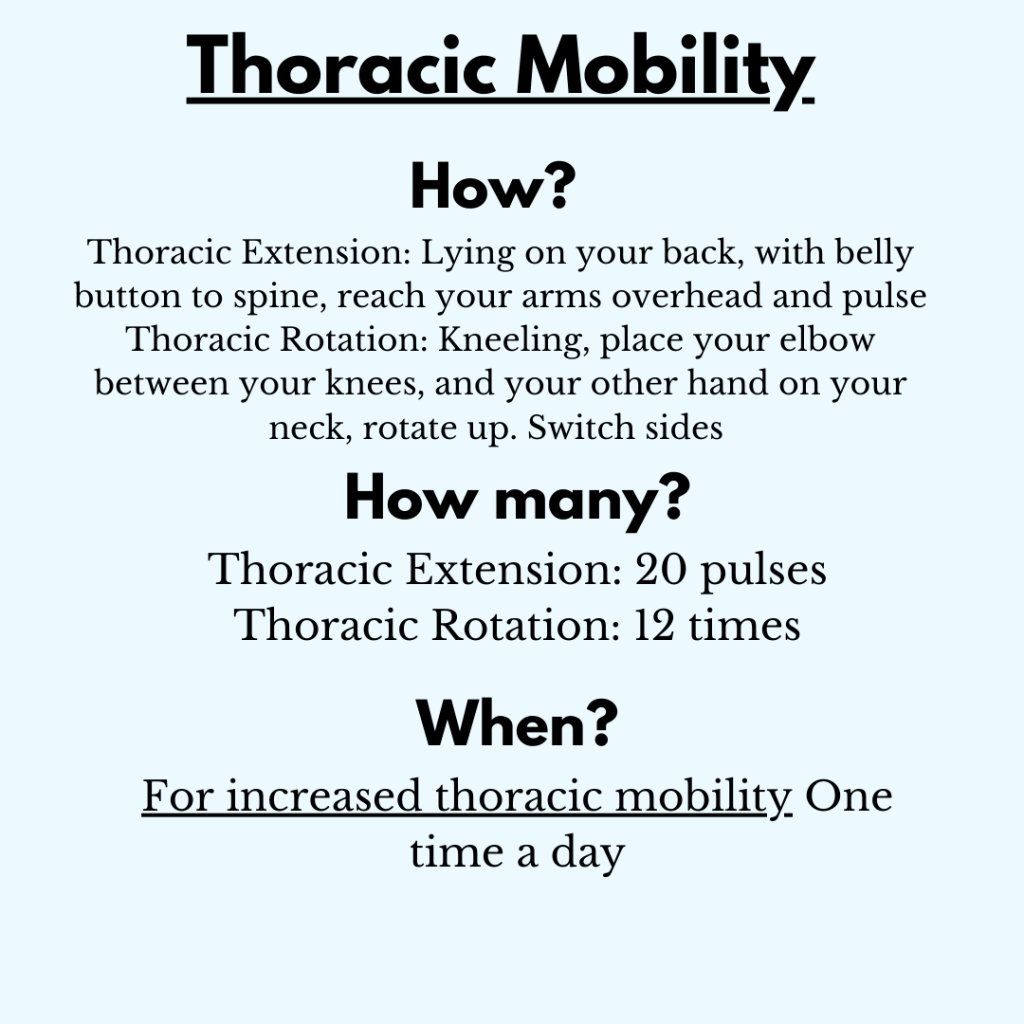 Thoracic Mobility

How?

Thoracic Extension: Lying on your back, with belly button to spine, reach your arms overhead and pulse
Thoracic Rotation: Kneeling, place your elbow between your knees, and your other hand on your neck, rotate up. Switch sides

How many?

Thoracic Extension: 20 pulses
Thoracic Rotation: 12 times

When?

For increased thoracic mobility One time a day